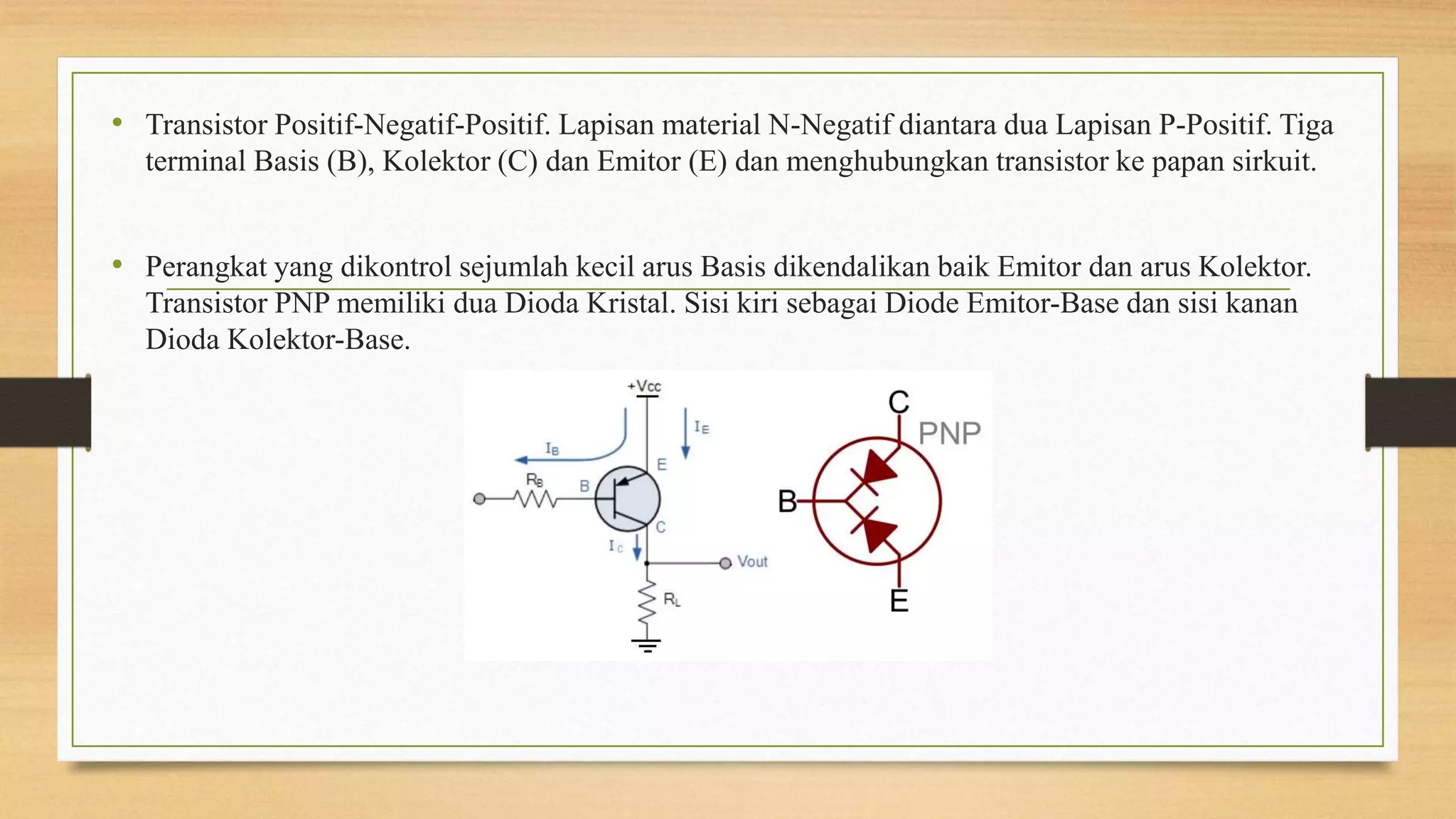 • Transistor Positif-Negatif-Positif. Lapisan material N-Negatif diantara dua Lapisan P-Positif. Tiga terminal Basis (B), Kolektor (C) dan Emitor (E) dan menghubungkan transistor ke papan sirkuit.

• Perangkat yang dikontrol sejumlah kecil arus Basis dikendalikan baik Emitor dan arus Kolektor. Transistor PNP memiliki dua Dioda Kristal. Sisi kiri sebagai Diode Emitor-Base dan sisi kanan Dioda Kolektor-Base.

+Vcc
$I_E$
$I_B$
E
$R_B$
B
C
$I_C$
Vout
$R_L$

C
PNP
B
E